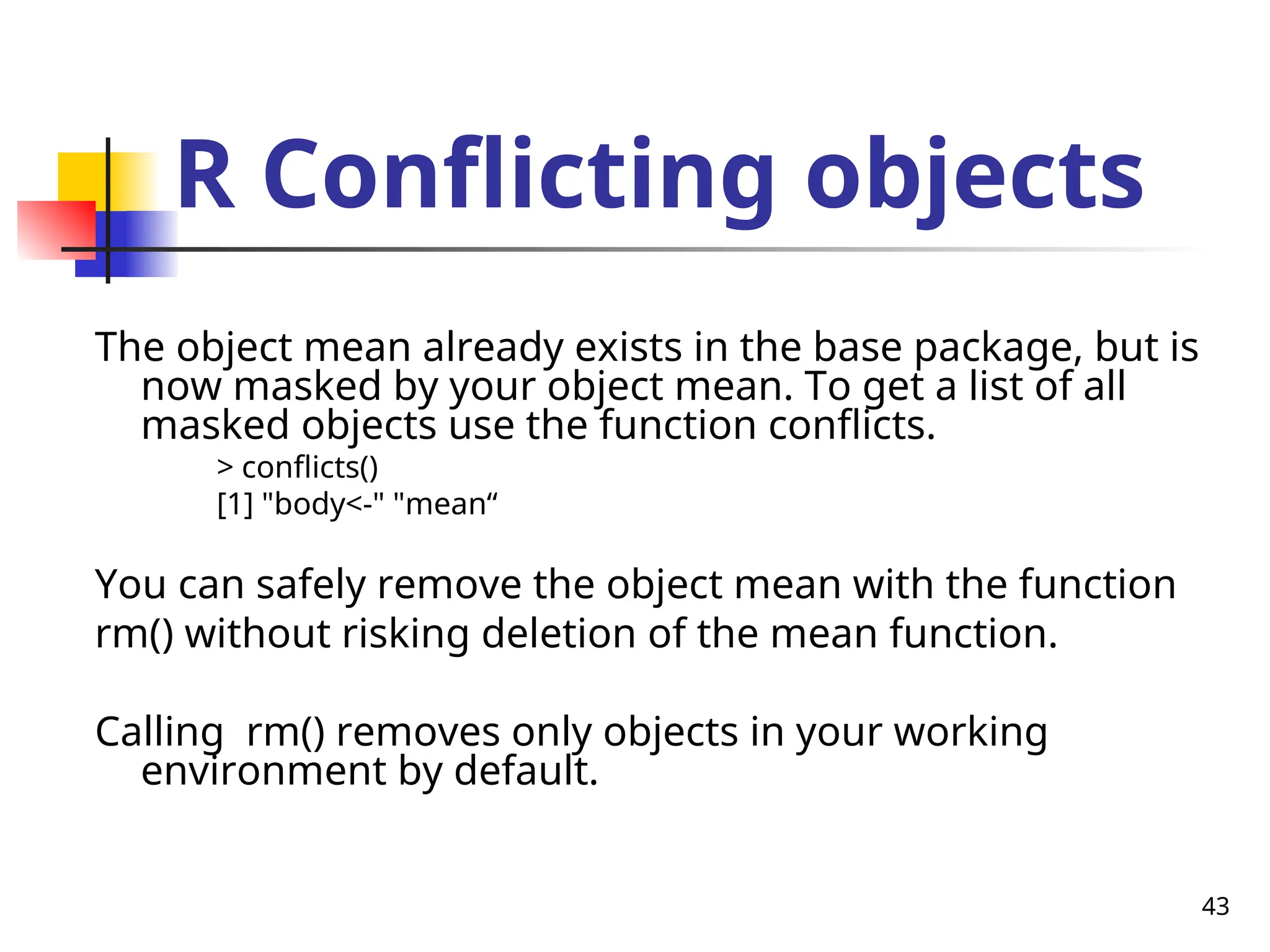 R Conflicting objects

The object mean already exists in the base package, but is now masked by your object mean. To get a list of all masked objects use the function conflicts.

> conflicts()
[1] "body<-" "mean“

You can safely remove the object mean with the function rm() without risking deletion of the mean function.

Calling  rm() removes only objects in your working environment by default.

43